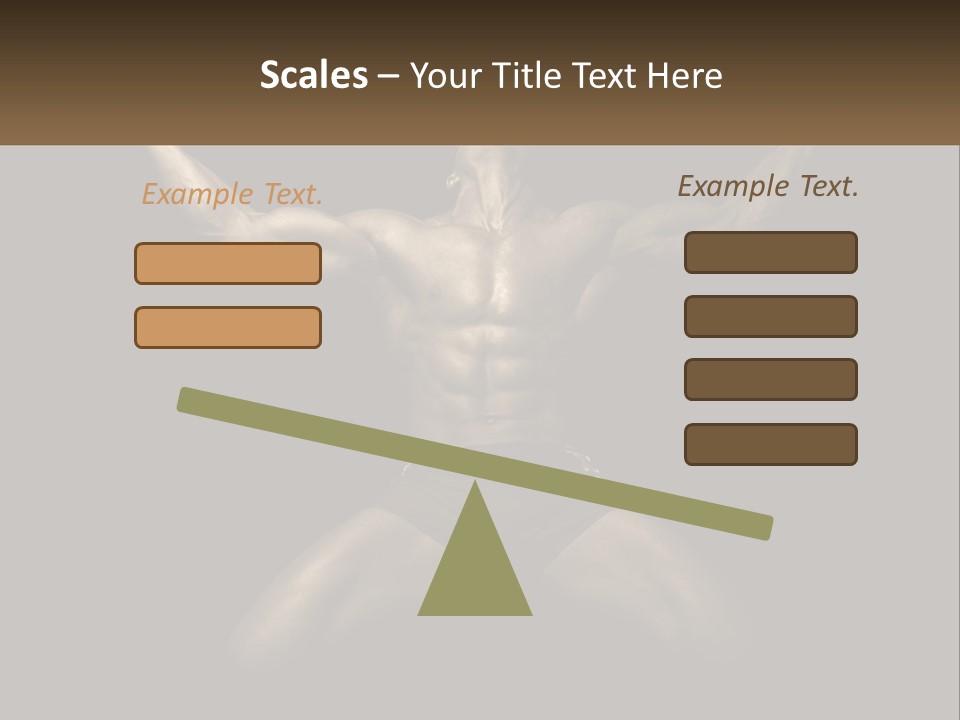 Scales – Your Title Text Here

Example Text.

Example Text.